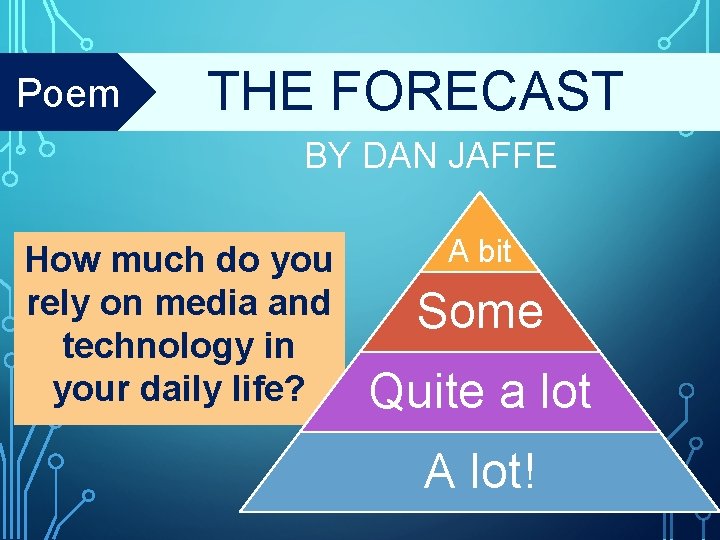 Poem

THE FORECAST

BY DAN JAFFE

How much do you rely on media and technology in your daily life?

A bit

Some

Quite a lot

A lot!